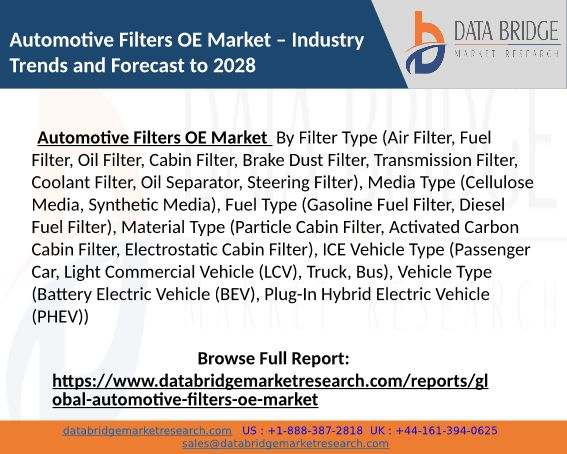 Automotive Filters OE Market – Industry Trends and Forecast to 2028

DATA BRIDGE
MARKET RESEARCH

Automotive Filters OE Market By Filter Type (Air Filter, Fuel Filter, Oil Filter, Cabin Filter, Brake Dust Filter, Transmission Filter, Coolant Filter, Oil Separator, Steering Filter), Media Type (Cellulose Media, Synthetic Media), Fuel Type (Gasoline Fuel Filter, Diesel Fuel Filter), Material Type (Particle Cabin Filter, Activated Carbon Cabin Filter, Electrostatic Cabin Filter), ICE Vehicle Type (Passenger Car, Light Commercial Vehicle (LCV), Truck, Bus), Vehicle Type (Battery Electric Vehicle (BEV), Plug-In Hybrid Electric Vehicle (PHEV))

Browse Full Report:
https://www.databridgemarketresearch.com/reports/global-automotive-filters-oe-market

databridgemarketresearch.com US : +1-888-387-2818 UK : +44-161-394-0625
sales@databridgemarketresearch.com